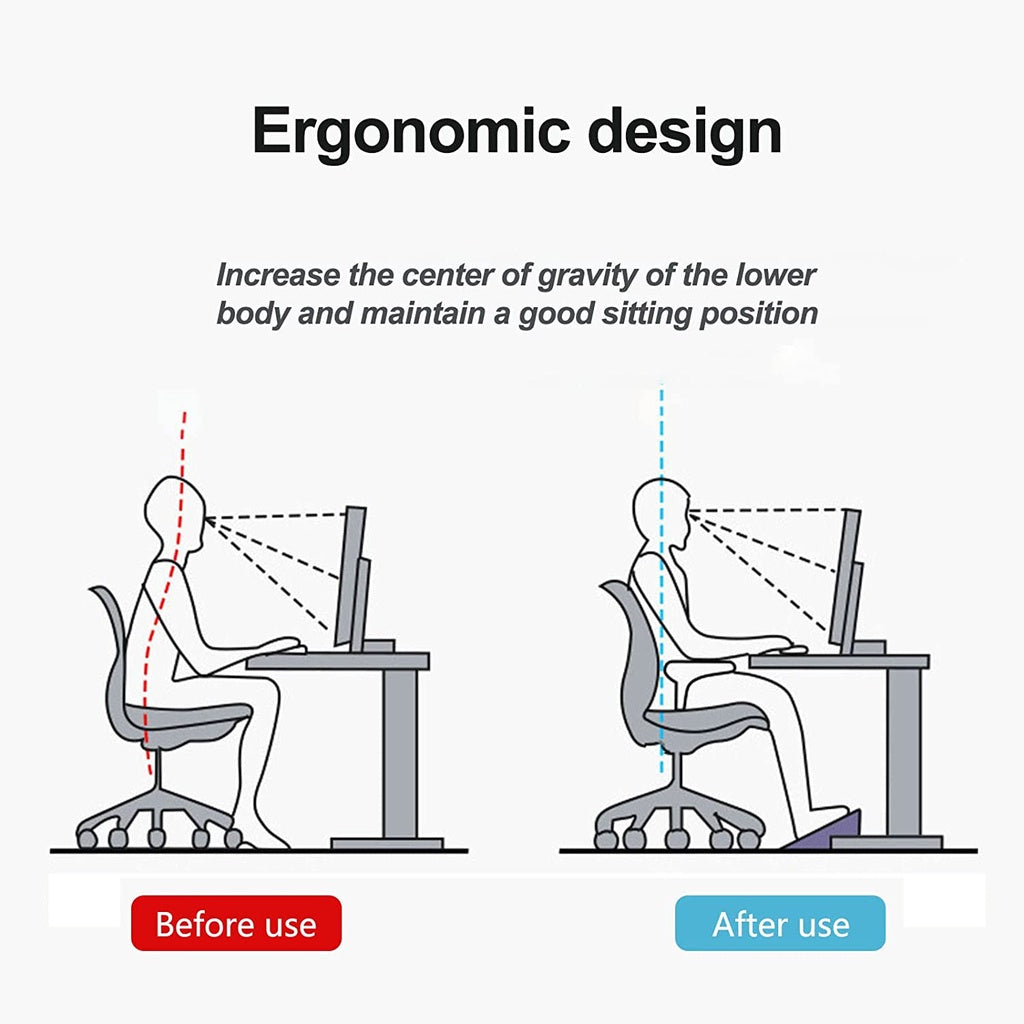 Ergonomic design

Increase the center of gravity of the lower body and maintain a good sitting position

Before use

After use